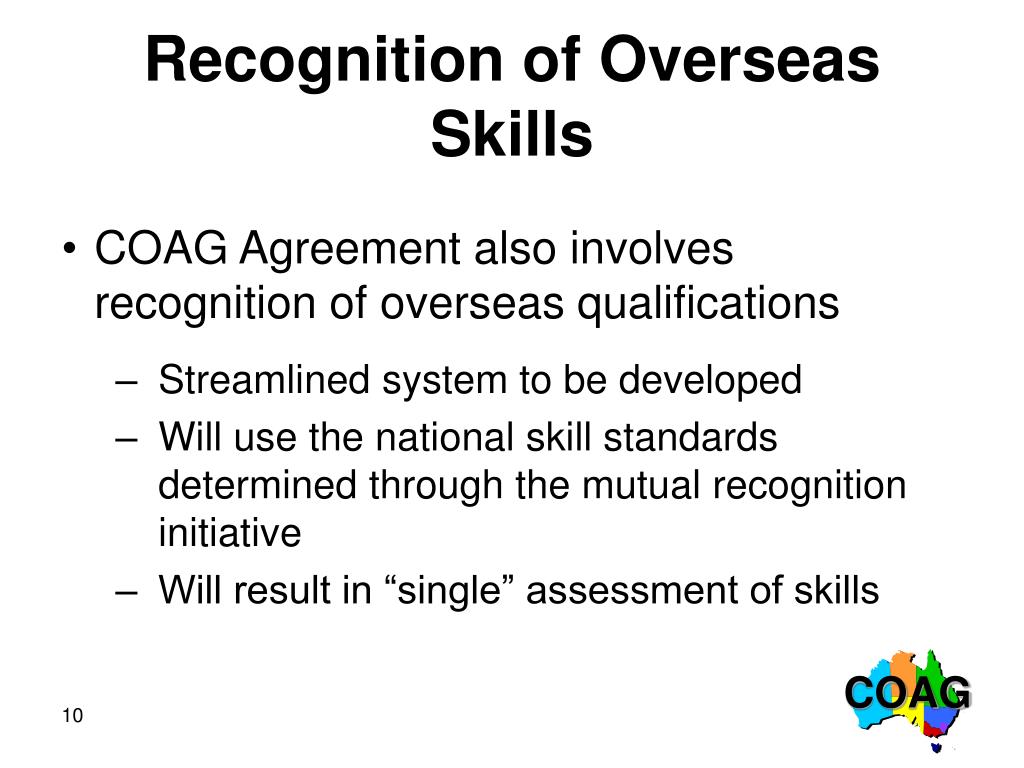 Recognition of Overseas Skills

• COAG Agreement also involves recognition of overseas qualifications

– Streamlined system to be developed

– Will use the national skill standards determined through the mutual recognition initiative

– Will result in “single” assessment of skills

10

COAG